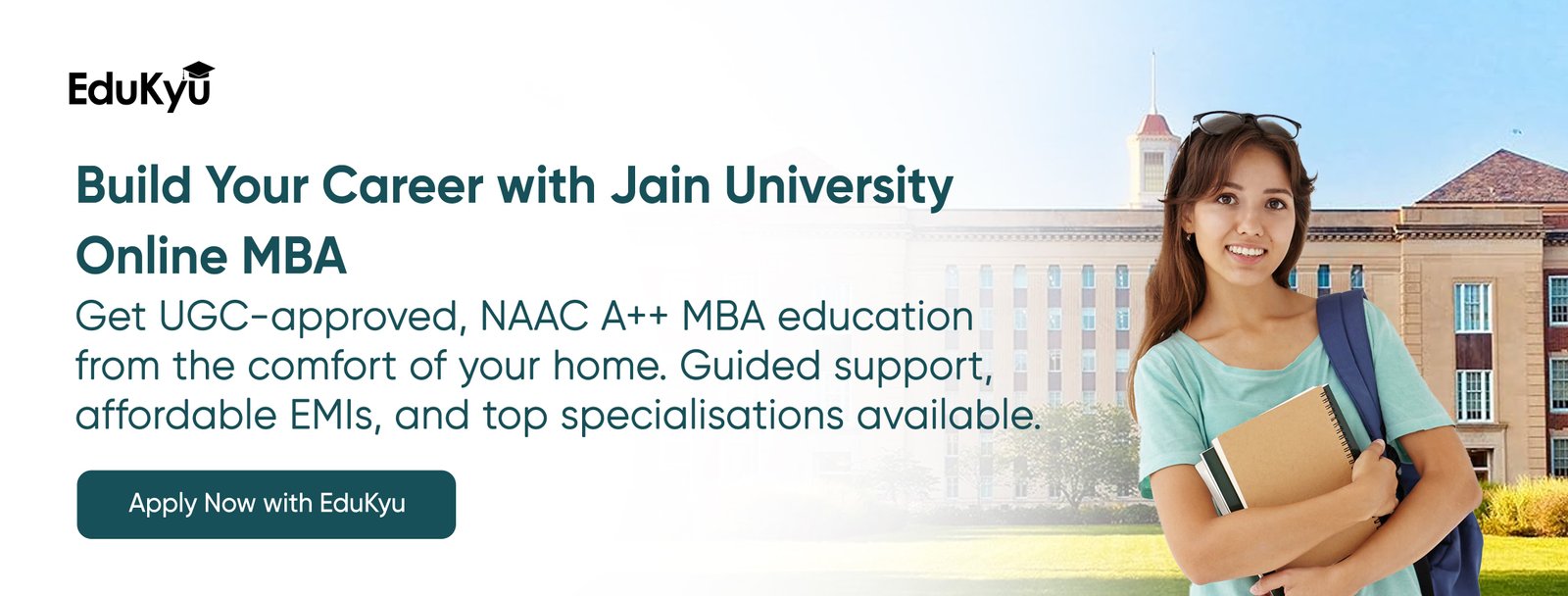 EduKyu

Build Your Career with Jain University Online MBA

Get UGC-approved, NAAC A++ MBA education from the comfort of your home. Guided support, affordable EMIs, and top specialisations available.

Apply Now with EduKyu